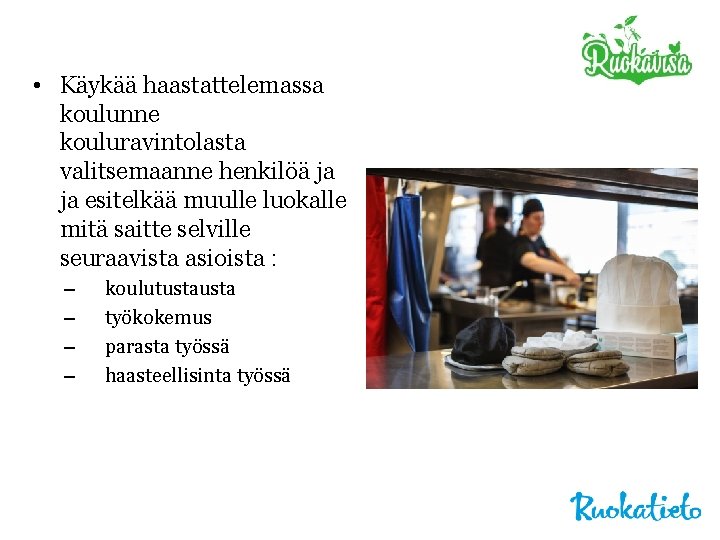 Ruokavisa

• Käykää haastattelemassa koulunne kouluravintolasta valitsemaanne henkilöä ja ja esitelkää muulle luokalle mitä saitte selville seuraavista asioista :
– koulutustausta
– työkokemus
– parasta työssä
– haasteellisinta työssä

Ruokatieto